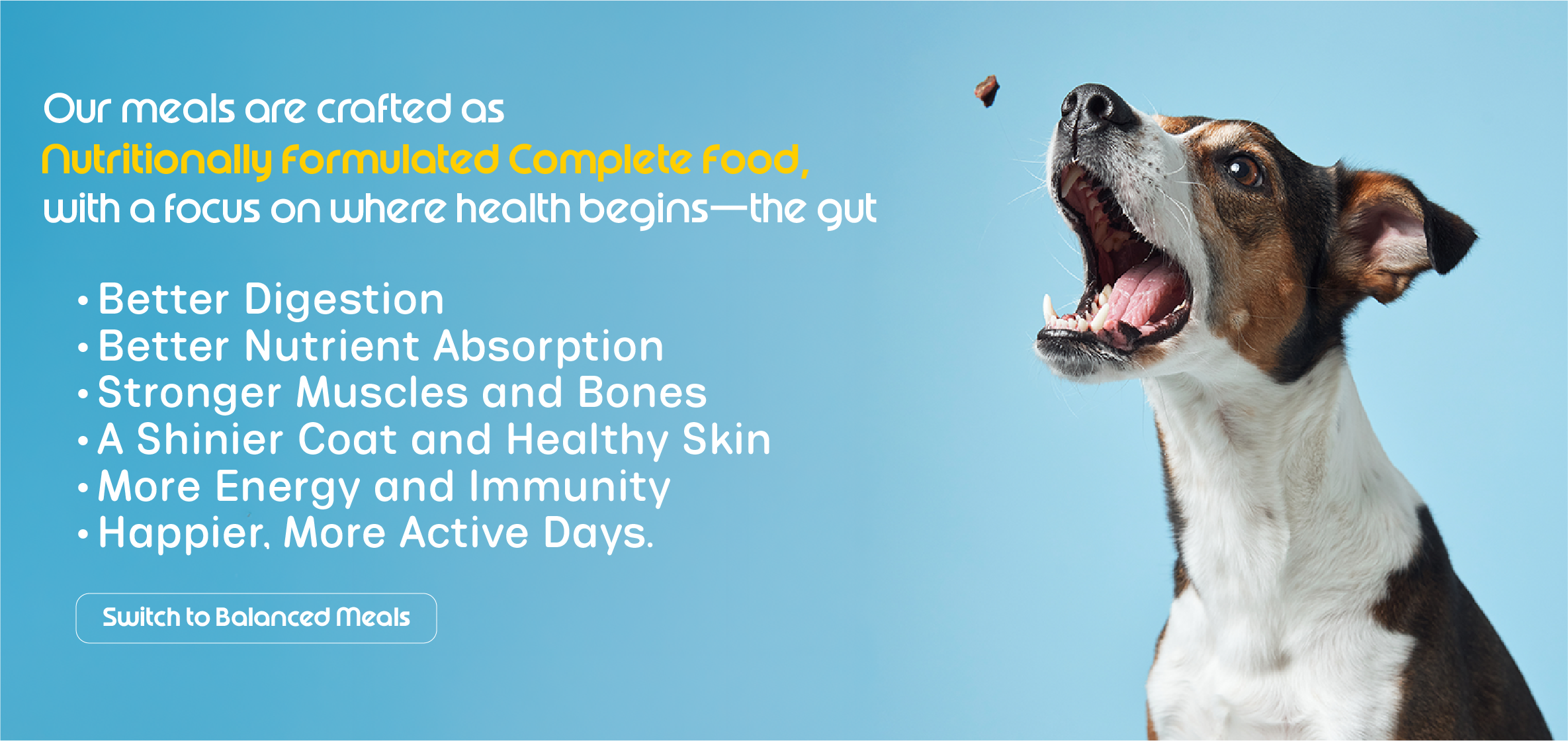 Our meals are crafted as Nutritionally Formulated Complete Food, with a focus on where health begins—the gut

• Better Digestion
• Better Nutrient Absorption
• Stronger Muscles and Bones
• A Shinier Coat and Healthy Skin
• More Energy and Immunity
• Happier, More Active Days.

Switch to Balanced Meals